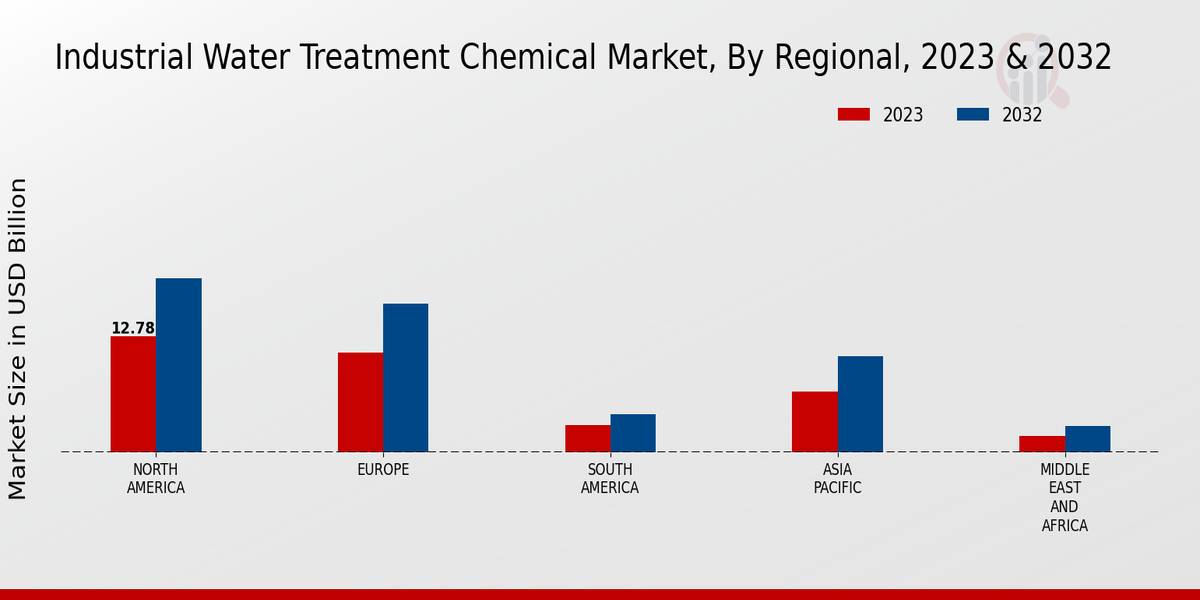 Industrial Water Treatment Chemical Market, By Regional, 2023 & 2032

2023
2032

Market Size in USD Billion

12.78

NORTH AMERICA
EUROPE
SOUTH AMERICA
ASIA PACIFIC
MIDDLE EAST AND AFRICA